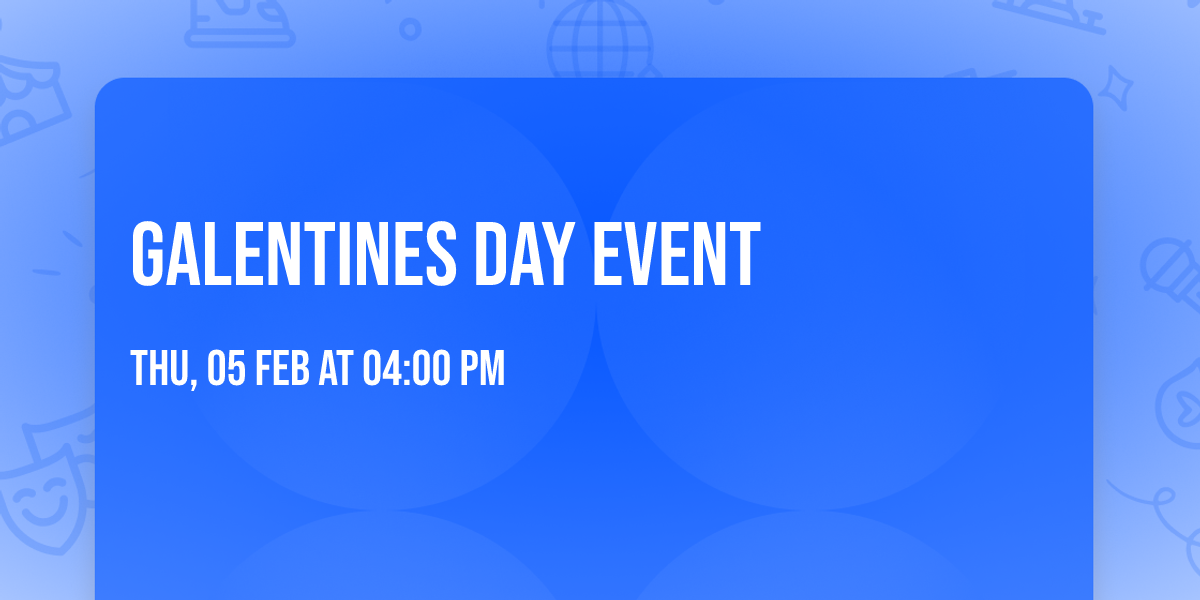 GALENTINES DAY EVENT

THU, 05 FEB AT 04:00 PM